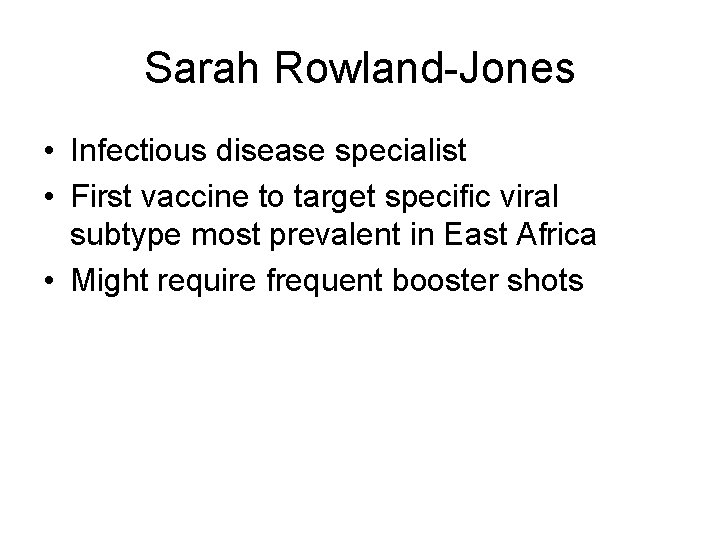 Sarah Rowland-Jones

• Infectious disease specialist
• First vaccine to target specific viral subtype most prevalent in East Africa
• Might require frequent booster shots